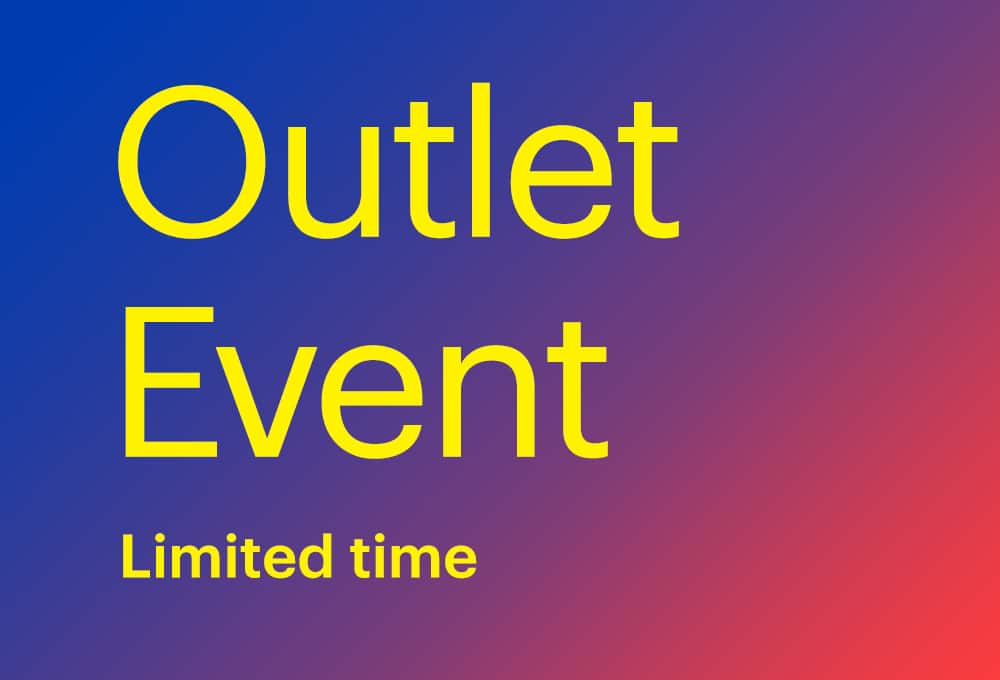 Outlet Event

Limited time